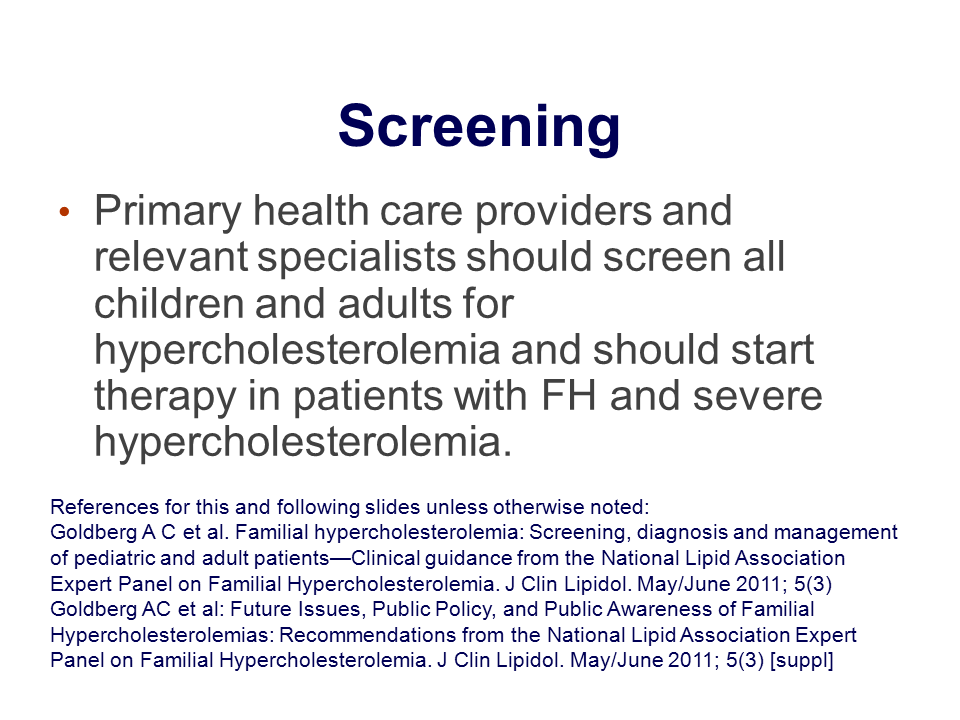 Screening

• Primary health care providers and relevant specialists should screen all children and adults for hypercholesterolemia and should start therapy in patients with FH and severe hypercholesterolemia.

References for this and following slides unless otherwise noted:
Goldberg A C et al. Familial hypercholesterolemia: Screening, diagnosis and management of pediatric and adult patients—Clinical guidance from the National Lipid Association Expert Panel on Familial Hypercholesterolemia. J Clin Lipidol. May/June 2011; 5(3)
Goldberg AC et al: Future Issues, Public Policy, and Public Awareness of Familial Hypercholesterolemias: Recommendations from the National Lipid Association Expert Panel on Familial Hypercholesterolemia. J Clin Lipidol. May/June 2011; 5(3) [suppl]